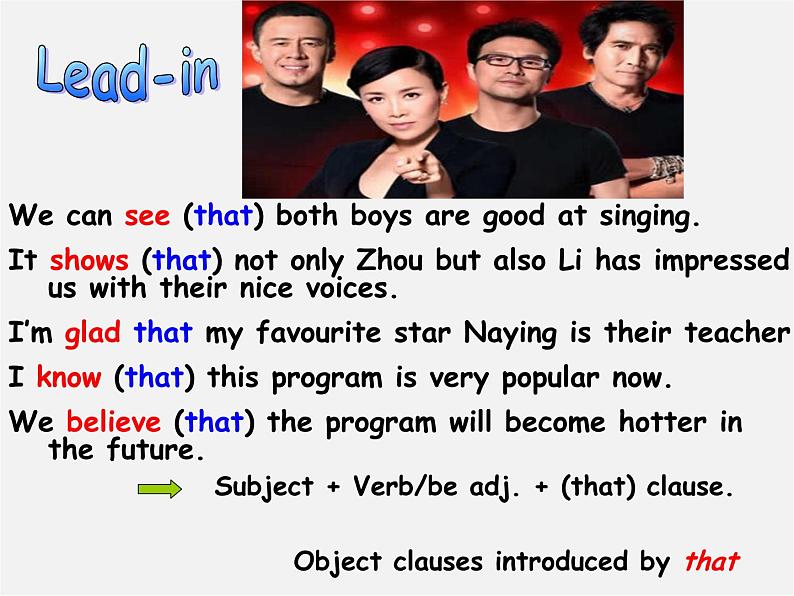 Lead-in

We can see (that) both boys are good at singing.

It shows (that) not only Zhou but also Li has impressed us with their nice voices.

I'm glad that my favourite star Naying is their teacher

I know (that) this program is very popular now.

We believe (that) the program will become hotter in the future.

Subject + Verb/be adj. + (that) clause.

Object clauses introduced by that